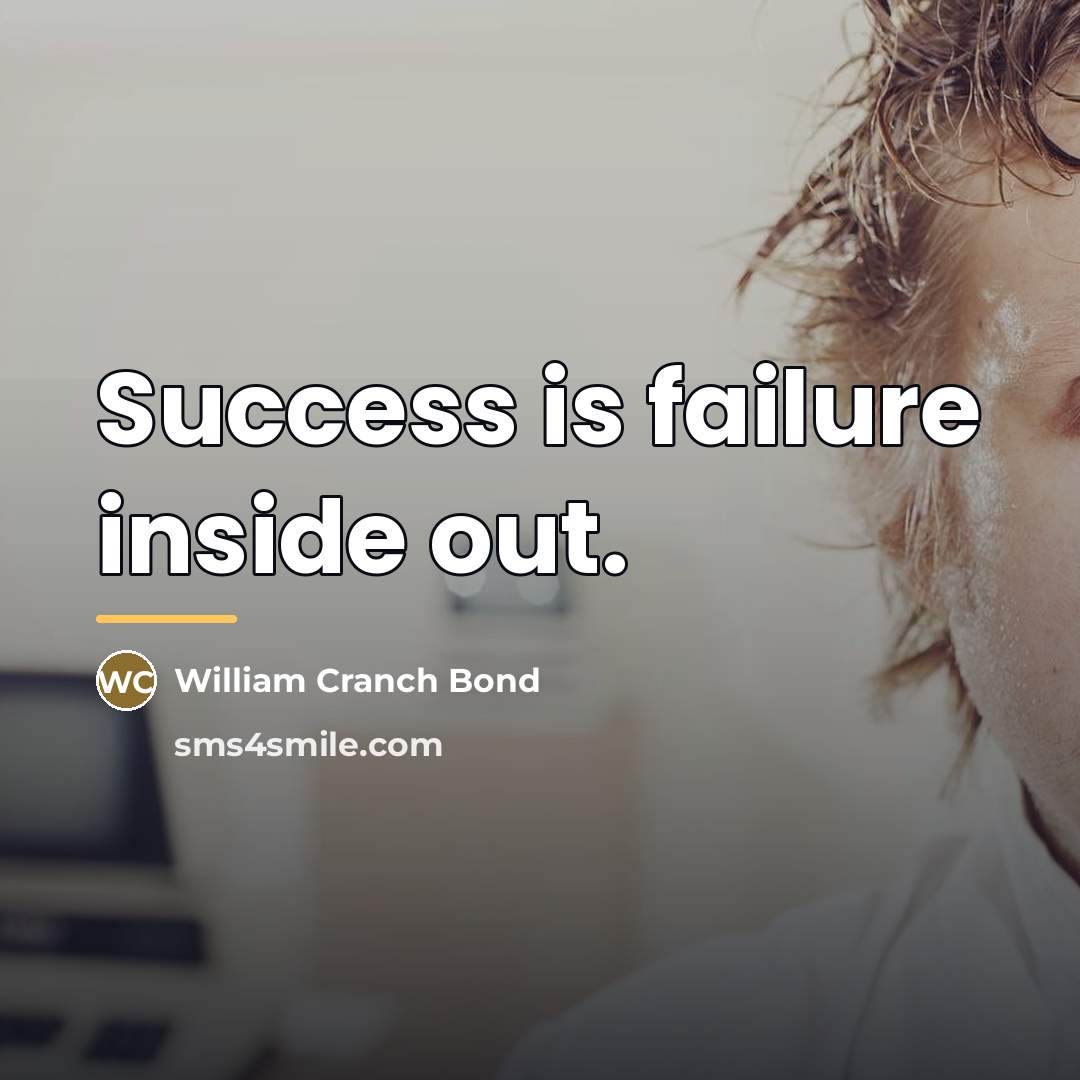 Success is failure inside out.

WC William Cranch Bond

sms4smile.com